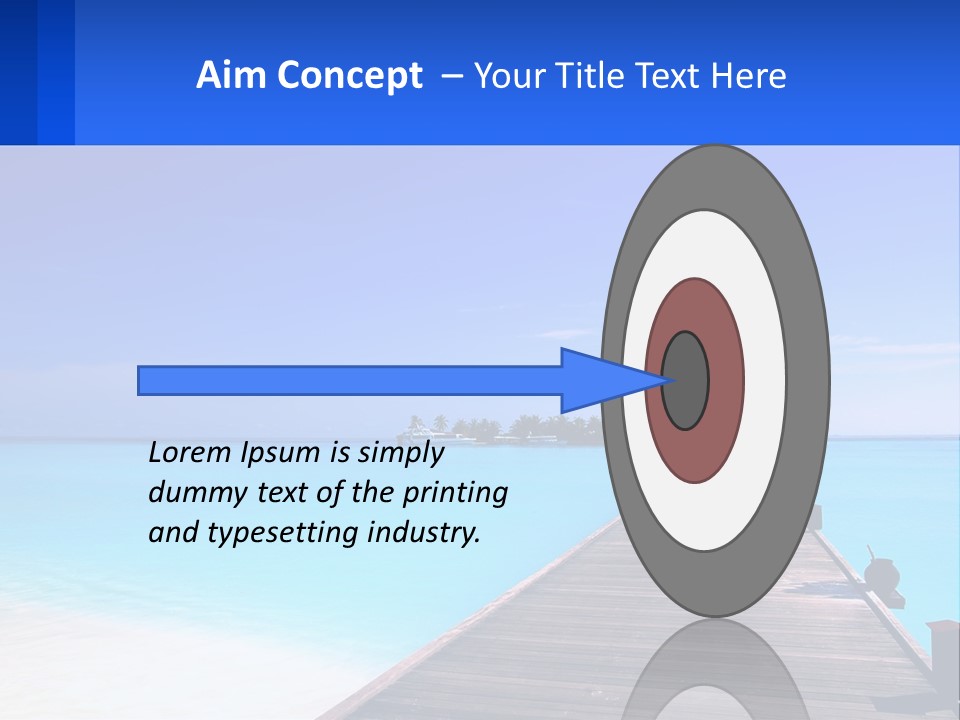 Aim Concept – Your Title Text Here

Lorem Ipsum is simply dummy text of the printing and typesetting industry.